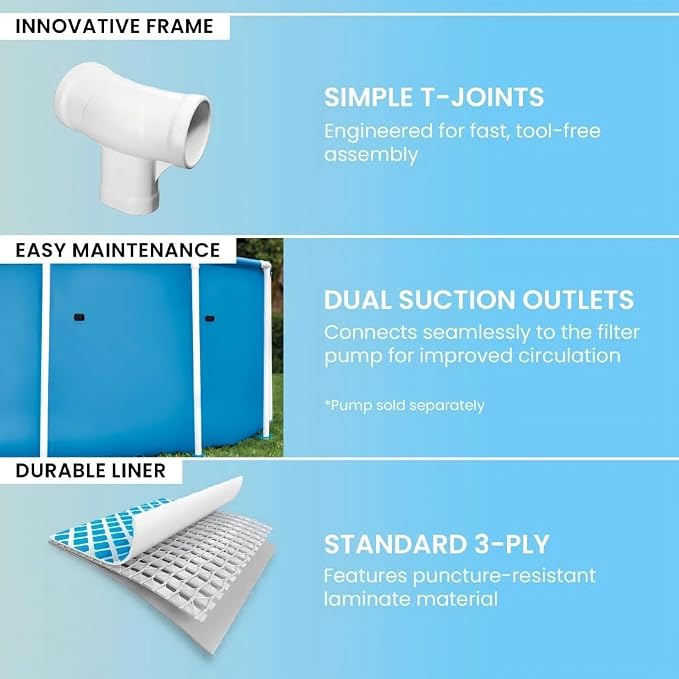 INNOVATIVE FRAME

SIMPLE T-JOINTS
Engineered for fast, tool-free assembly

EASY MAINTENANCE

DUAL SUCTION OUTLETS
Connects seamlessly to the filter pump for improved circulation

*Pump sold separately

DURABLE LINER

STANDARD 3-PLY
Features puncture-resistant laminate material